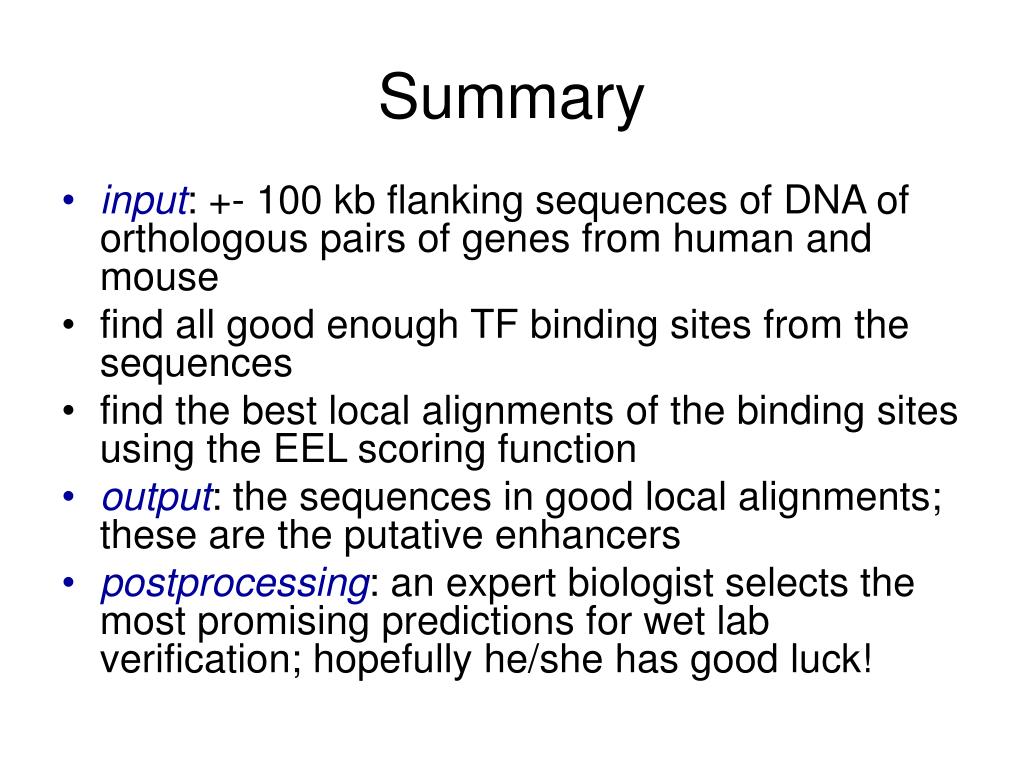 Summary

• input: +- 100 kb flanking sequences of DNA of orthologous pairs of genes from human and mouse
• find all good enough TF binding sites from the sequences
• find the best local alignments of the binding sites using the EEL scoring function
• output: the sequences in good local alignments; these are the putative enhancers
• postprocessing: an expert biologist selects the most promising predictions for wet lab verification; hopefully he/she has good luck!